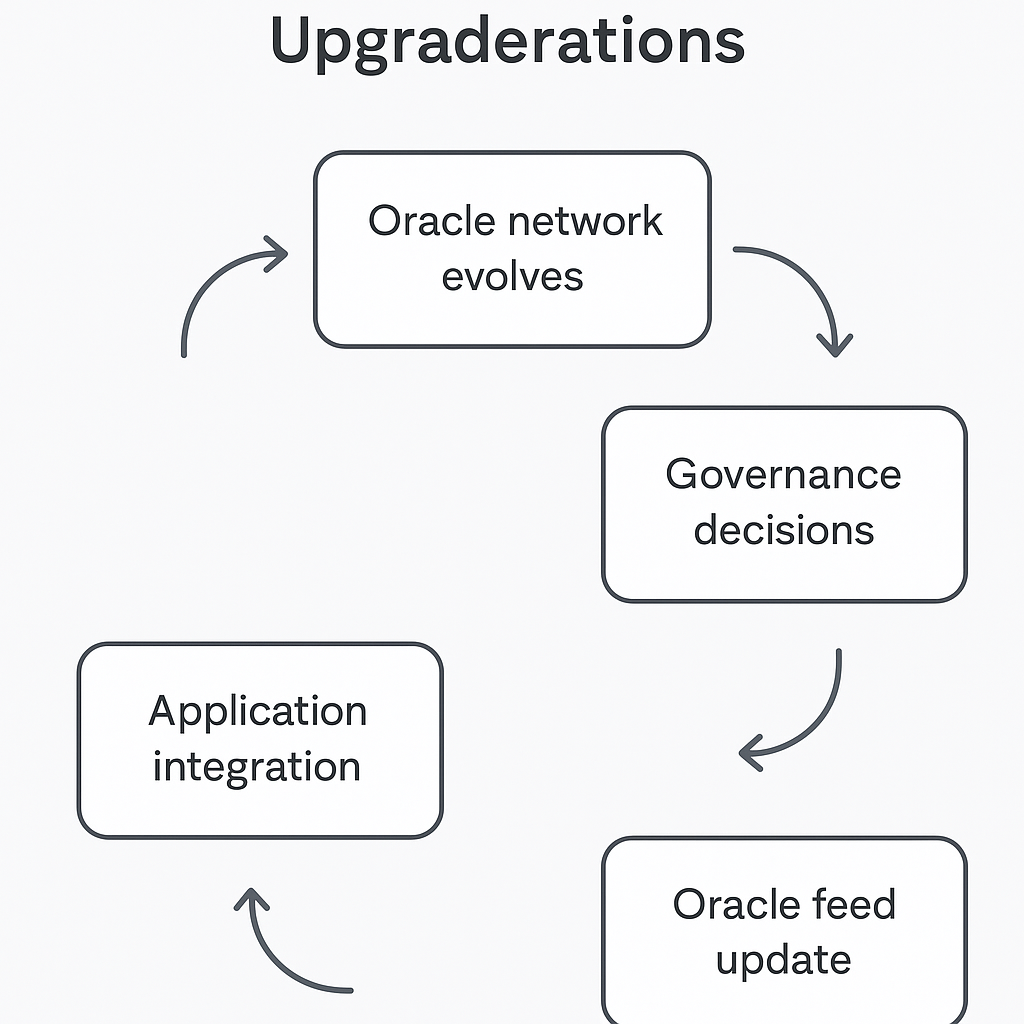 Upgraderations

Oracle network evolves

Governance decisions

Oracle feed update

Application integration